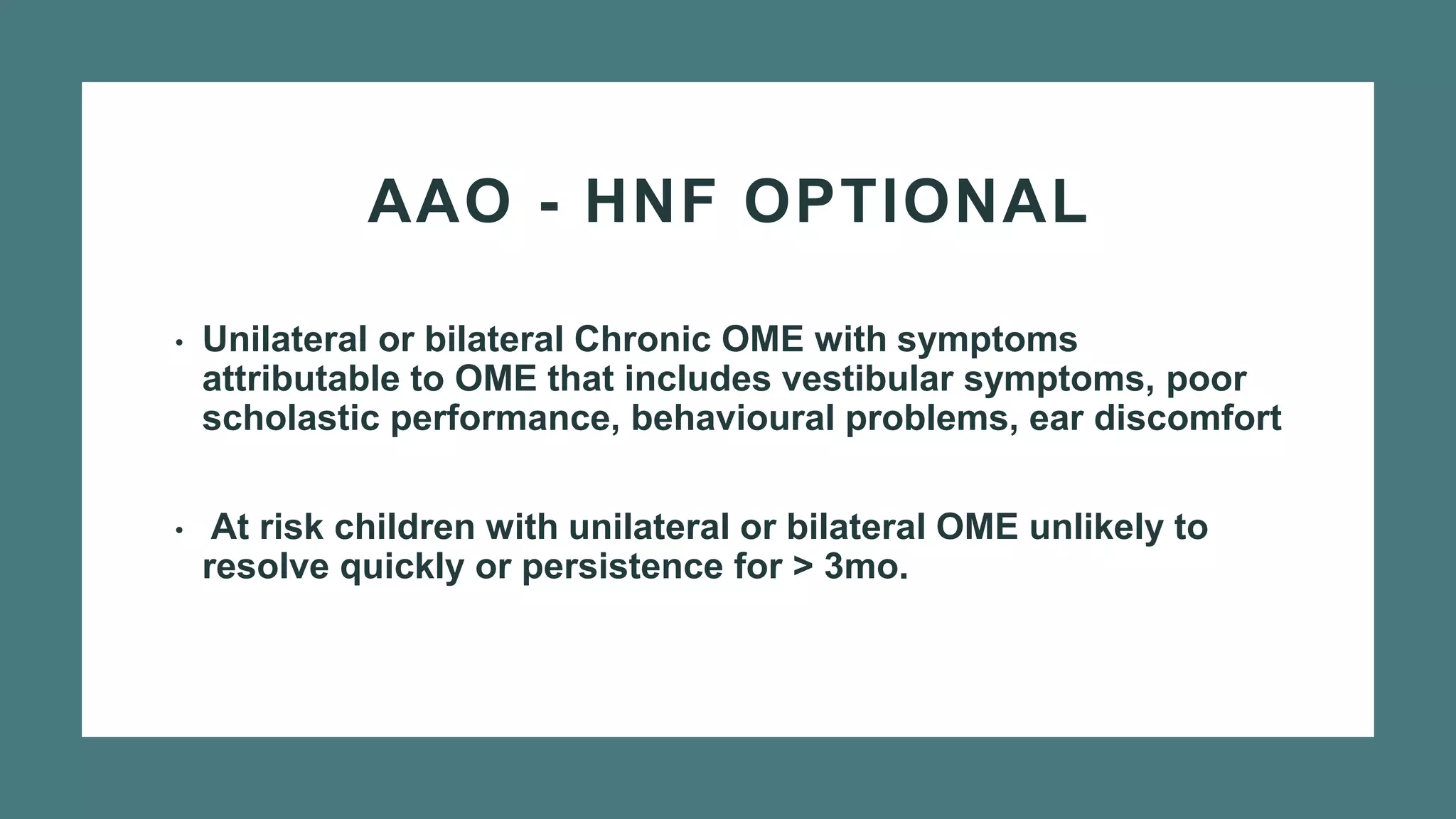 AAO - HNF OPTIONAL

• Unilateral or bilateral Chronic OME with symptoms attributable to OME that includes vestibular symptoms, poor scholastic performance, behavioural problems, ear discomfort

• At risk children with unilateral or bilateral OME unlikely to resolve quickly or persistence for > 3mo.